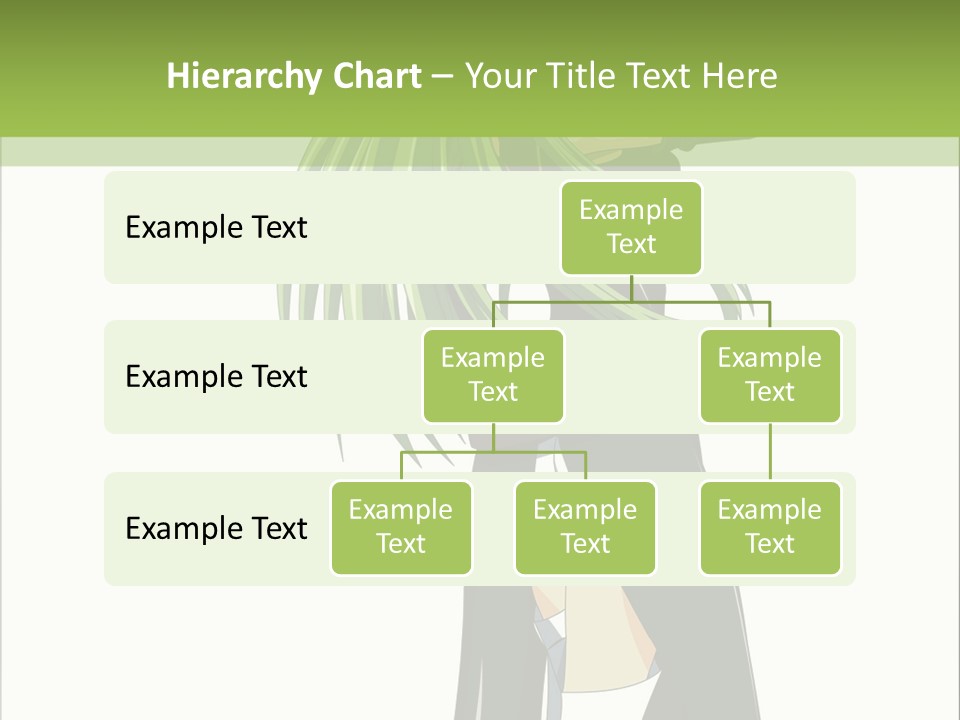 Hierarchy Chart – Your Title Text Here

Example Text

Example Text

Example Text

Example Text

Example Text

Example Text

Example Text

Example Text

Example Text